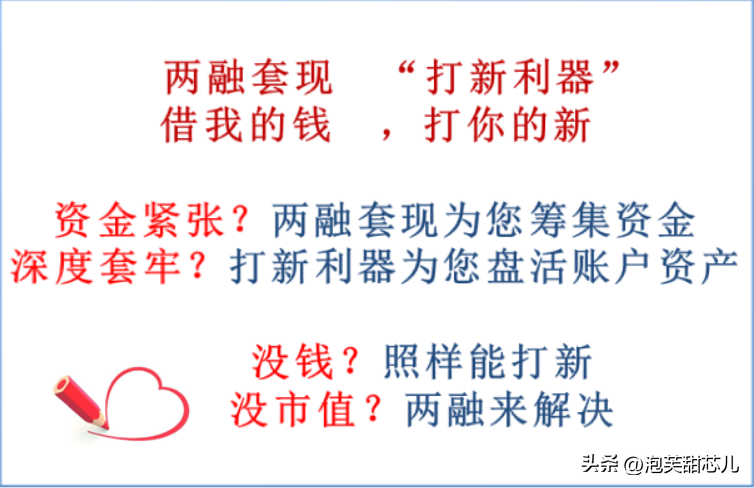 两融套现　“打新利器”
借我的钱　，打你的新

资金紧张？两融套现为您筹集资金
深度套牢？打新利器为您盘活账户资产

没钱？照样能打新
没市值？两融来解决

头条 @泡芙甜芯儿